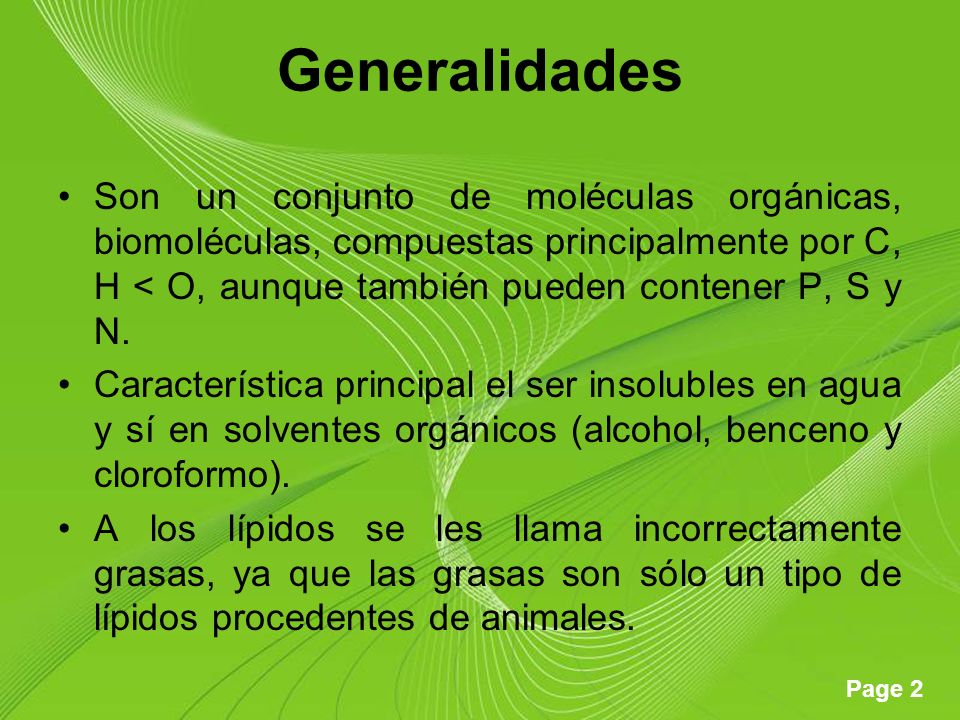 Generalidades

• Son un conjunto de moléculas orgánicas, biomoléculas, compuestas principalmente por C, H < O, aunque también pueden contener P, S y N.

• Característica principal el ser insolubles en agua y sí en solventes orgánicos (alcohol, benceno y cloroformo).

• A los lípidos se les llama incorrectamente grasas, ya que las grasas son sólo un tipo de lípidos procedentes de animales.

Page 2